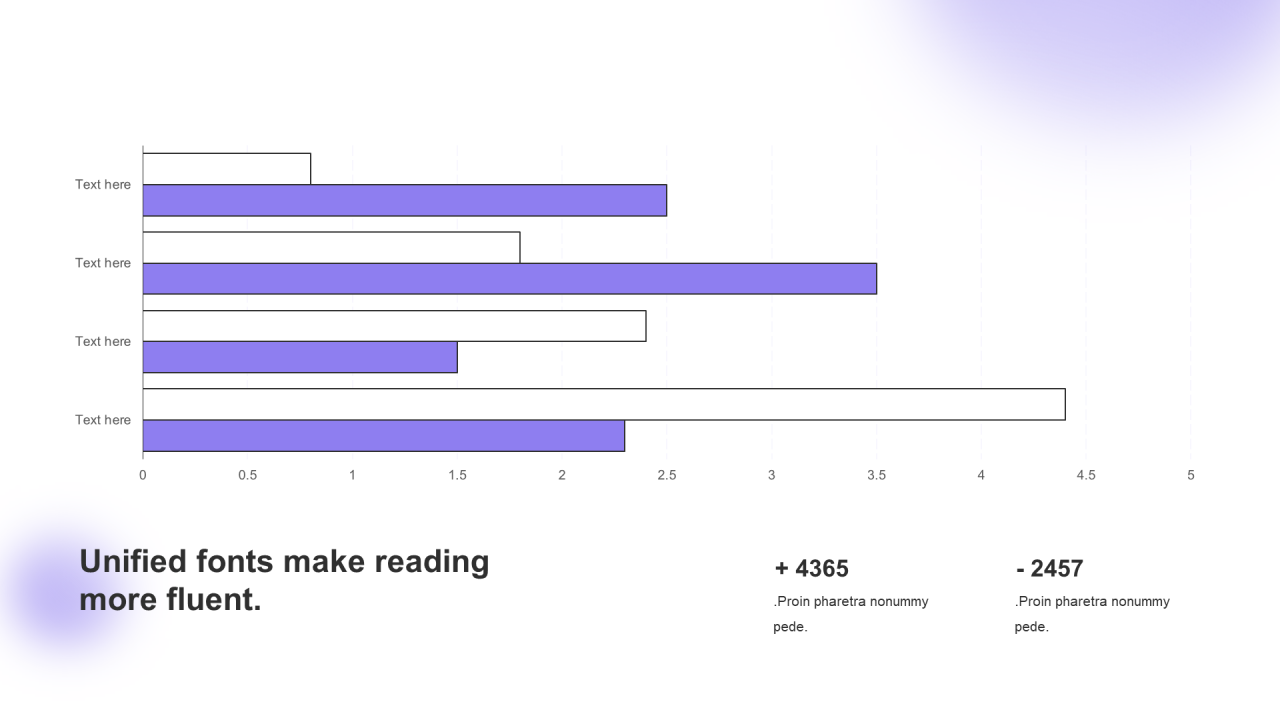 Text here
Text here
Text here
Text here

0 0.5 1 1.5 2 2.5 3 3.5 4 4.5 5

Unified fonts make reading more fluent.

+ 4365

.Proin pharetra nonummy pede.

- 2457

.Proin pharetra nonummy pede.